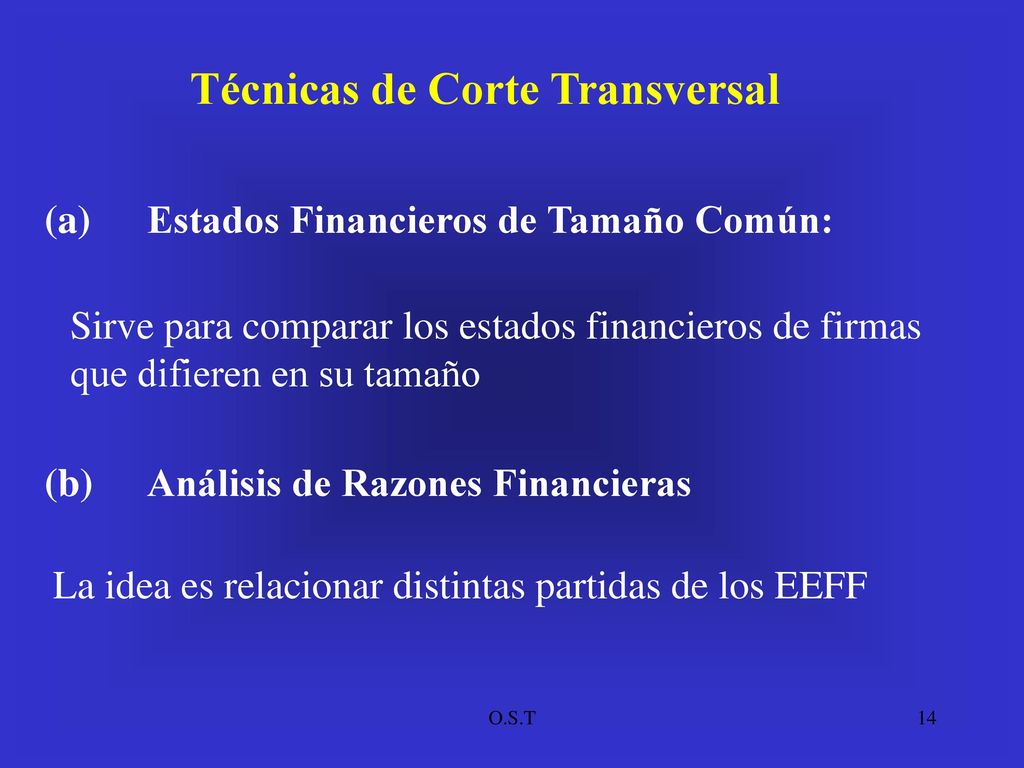 Técnicas de Corte Transversal

(a) Estados Financieros de Tamaño Común:

Sirve para comparar los estados financieros de firmas que difieren en su tamaño

(b) Análisis de Razones Financieras

La idea es relacionar distintas partidas de los EEFF

O.S.T

14